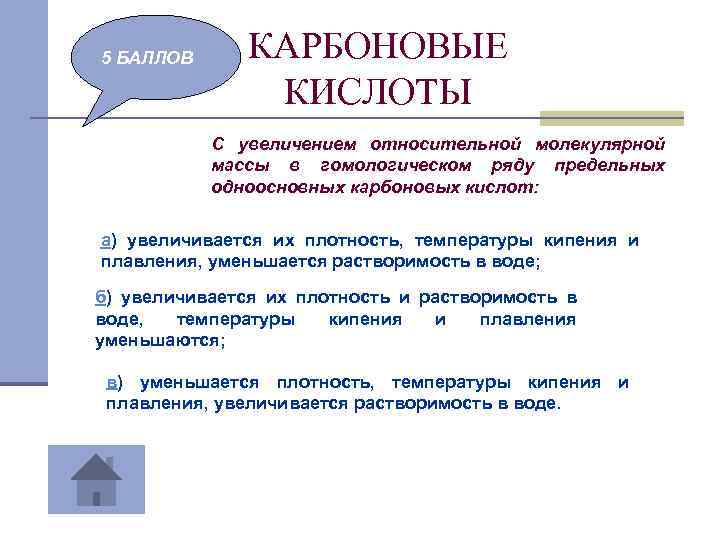 5 БАЛЛОВ

КАРБОНОВЫЕ КИСЛОТЫ

С увеличением относительной молекулярной массы в гомологическом ряду предельных одноосновных карбоновых кислот:

а) увеличивается их плотность, температуры кипения и плавления, уменьшается растворимость в воде;

б) увеличивается их плотность и растворимость в воде, температуры кипения и плавления уменьшаются;

в) уменьшается плотность, температуры кипения и плавления, увеличивается растворимость в воде.